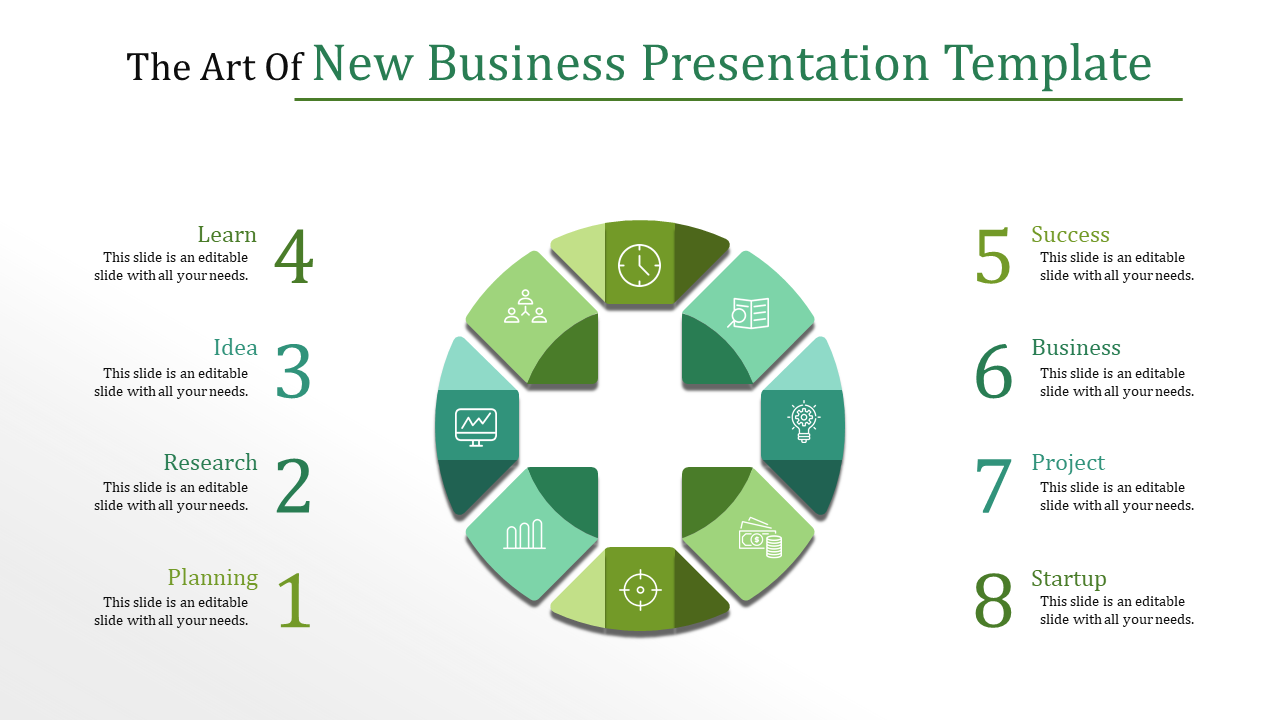 The Art Of New Business Presentation Template

Learn
This slide is an editable slide with all your needs.
4

Idea
This slide is an editable slide with all your needs.
3

Research
This slide is an editable slide with all your needs.
2

Planning
This slide is an editable slide with all your needs.
1

5
Success
This slide is an editable slide with all your needs.

6
Business
This slide is an editable slide with all your needs.

7
Project
This slide is an editable slide with all your needs.

8
Startup
This slide is an editable slide with all your needs.